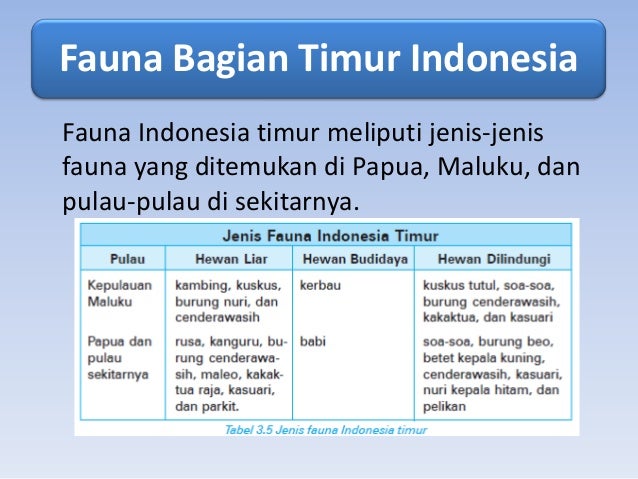 Fauna Bagian Timur Indonesia

Fauna Indonesia timur meliputi jenis-jenis fauna yang ditemukan di Papua, Maluku, dan pulau-pulau di sekitarnya.

Jenis Fauna Indonesia Timur

| Pulau | Hewan Liar | Hewan Budidaya | Hewan Dilindungi |
|---|---|---|---|
| Kepulauan Maluku | kambing, kuskus, burung nuri, dan cenderawasih | kerbau | kuskus tutul, soa-soa, burung cenderawasih, kakaktua, dan kasuari |
| Papua dan pulau sekitarnya | rusa, kanguru, burung cenderawasih, maleo, kakaktua raja, kasuari, dan parkit. | babi | soa-soa, burung beo, betet kepala kuning, cenderawasih, kasuari, nuri kepala hitam, dan pelikan |

Tabel 3.5 Jenis fauna Indonesia timur